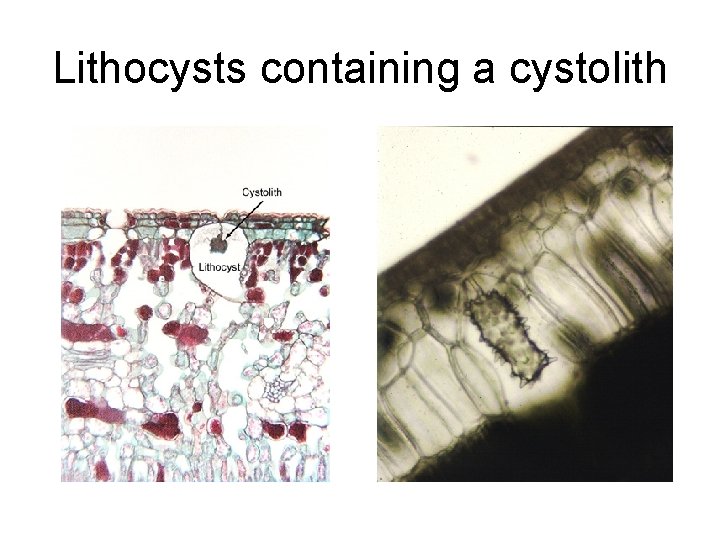 Lithocysts containing a cystolith

Cystolith

Lithocyst